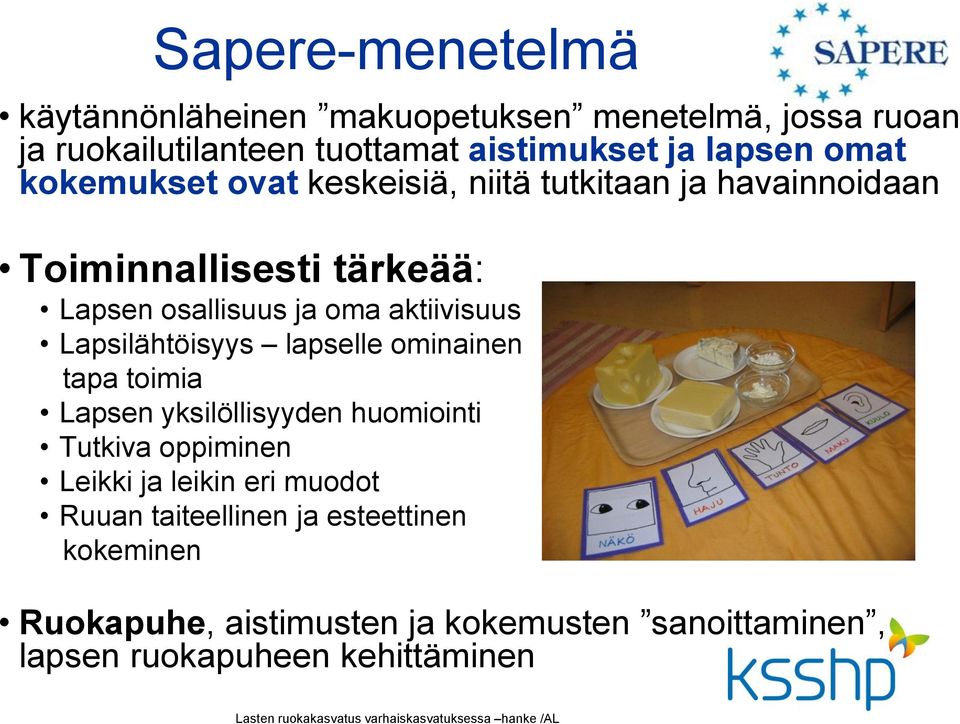 Sapere-menetelmä

SAPERE

• käytännönläheinen ”makuopetuksen” menetelmä, jossa ruoan ja ruokailutilanteen tuottamat aistimukset ja lapsen omat kokemukset ovat keskeisiä, niitä tutkitaan ja havainnoidaan

• Toiminnallisesti tärkeää:
• Lapsen osallisuus ja oma aktiivisuus
• Lapsilähtöisyys – lapselle ominainen tapa toimia
• Lapsen yksilöllisyyden huomiointi
• Tutkiva oppiminen
• Leikki ja leikin eri muodot
• Ruuan taiteellinen ja esteettinen kokeminen

NÄKÖ
HAJU
TUNTO
MAKU
KUULO

• Ruokapuhe, aistimusten ja kokemusten ”sanoittaminen”, lapsen ruokapuheen kehittäminen

ksshp

Lasten ruokakasvatus varhaiskasvatuksessa –hanke /AL